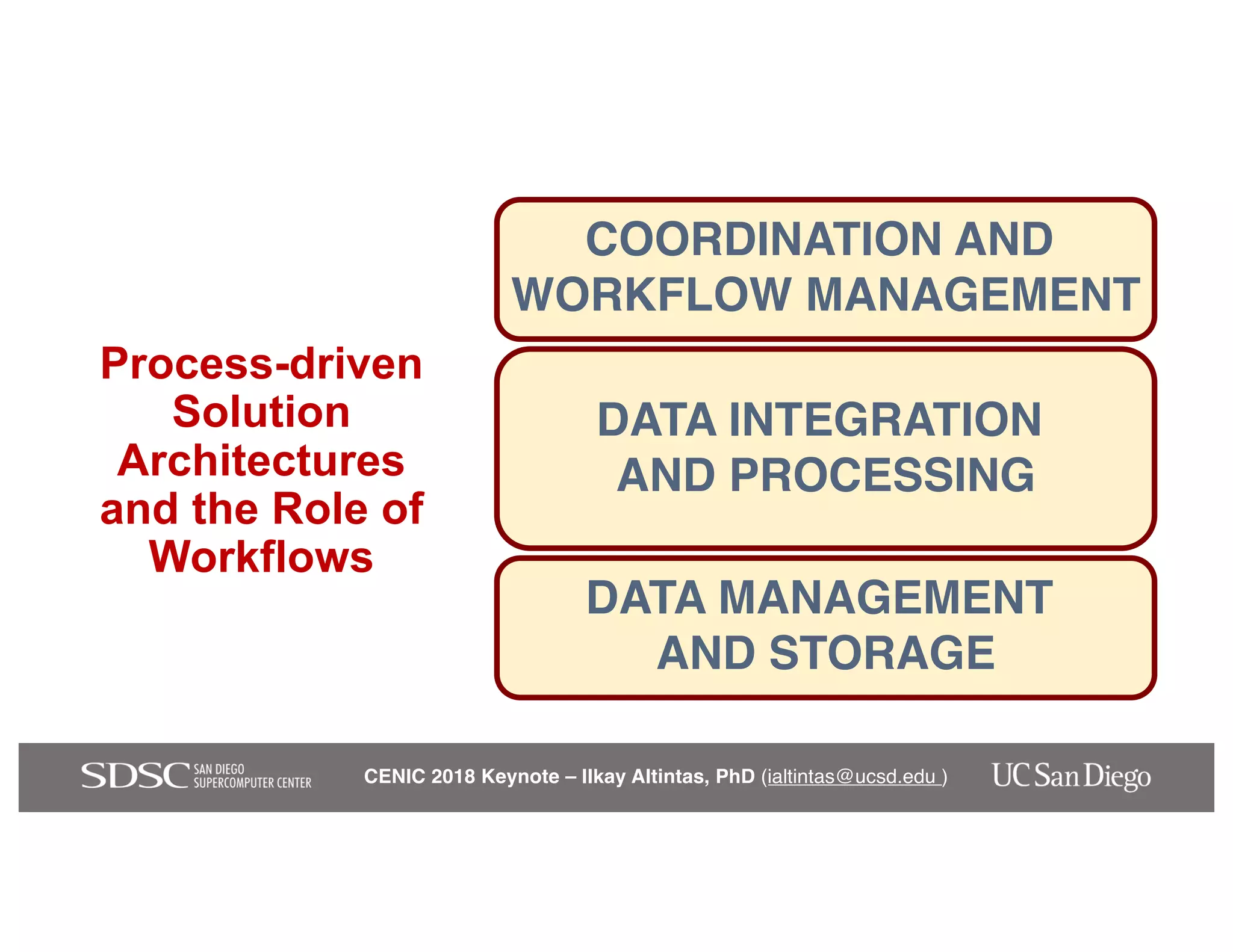 Process-driven Solution Architectures and the Role of Workflows

COORDINATION AND WORKFLOW MANAGEMENT

DATA INTEGRATION AND PROCESSING

DATA MANAGEMENT AND STORAGE

SDSC SAN DIEGO SUPERCOMPUTER CENTER

CENIC 2018 Keynote – Ilkay Altintas, PhD (ialtintas@ucsd.edu )

UC San Diego